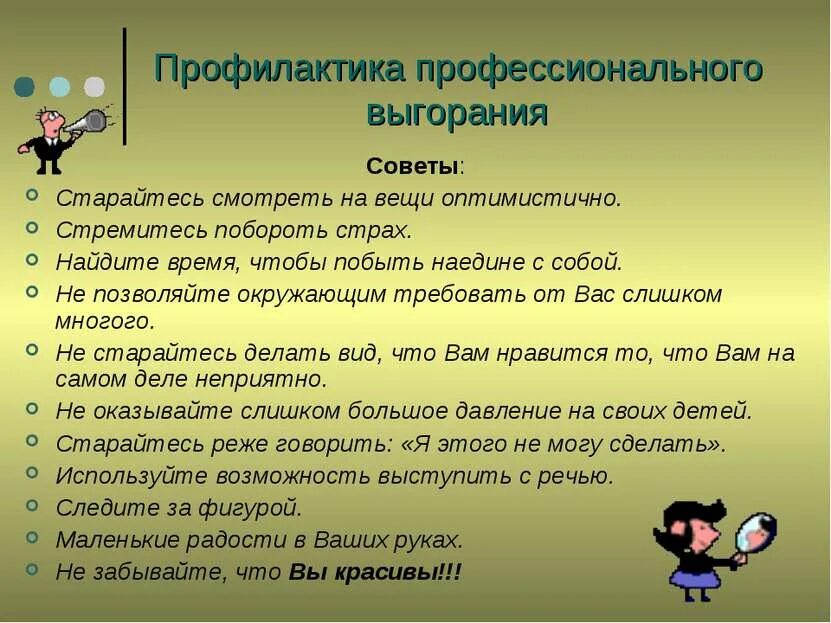 Профилактика профессионального выгорания

Советы:

Старайтесь смотреть на вещи оптимистично.
Стремитесь побороть страх.
Найдите время, чтобы побыть наедине с собой.
Не позволяйте окружающим требовать от Вас слишком многого.
Не старайтесь делать вид, что Вам нравится то, что Вам на самом деле неприятно.
Не оказывайте слишком большое давление на своих детей.
Старайтесь реже говорить: «Я этого не могу сделать».
Используйте возможность выступить с речью.
Следите за фигурой.
Маленькие радости в Ваших руках.
Не забывайте, что Вы красивы!!!